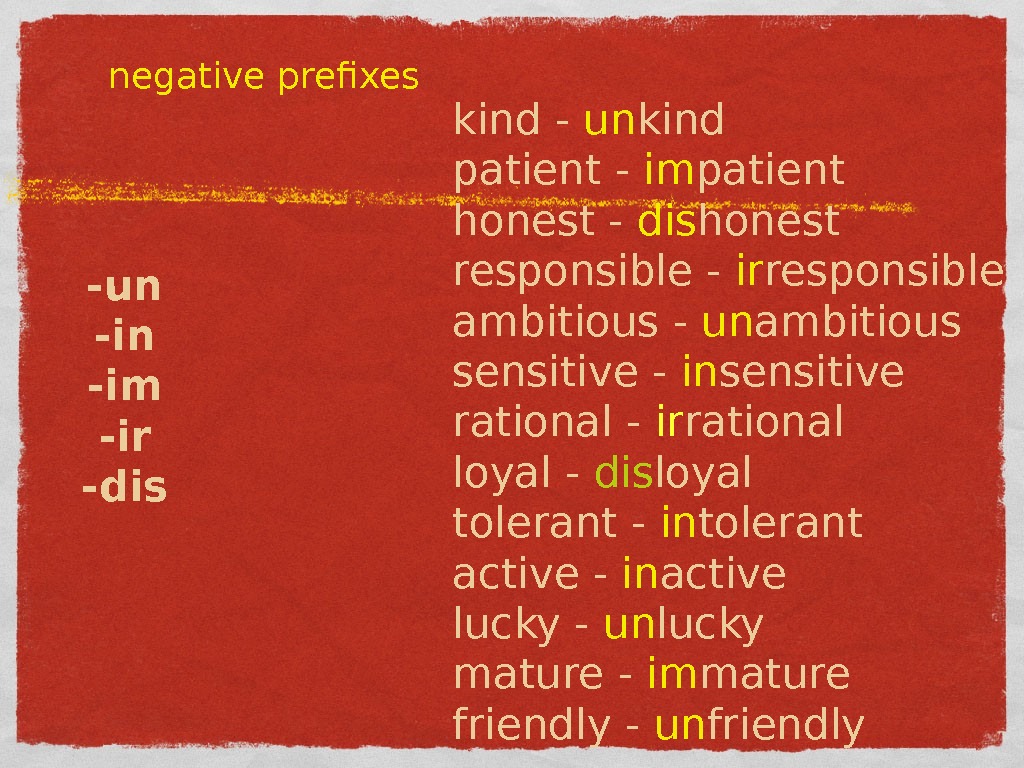 negative prefixes

-un
-in
-im
-ir
-dis

kind - unkind
patient - impatient
honest - dishonest
responsible - irresponsible
ambitious - unambitious
sensitive - insensitive
rational - irrational
loyal - disloyal
tolerant - intolerant
active - inactive
lucky - unlucky
mature - immature
friendly - unfriendly